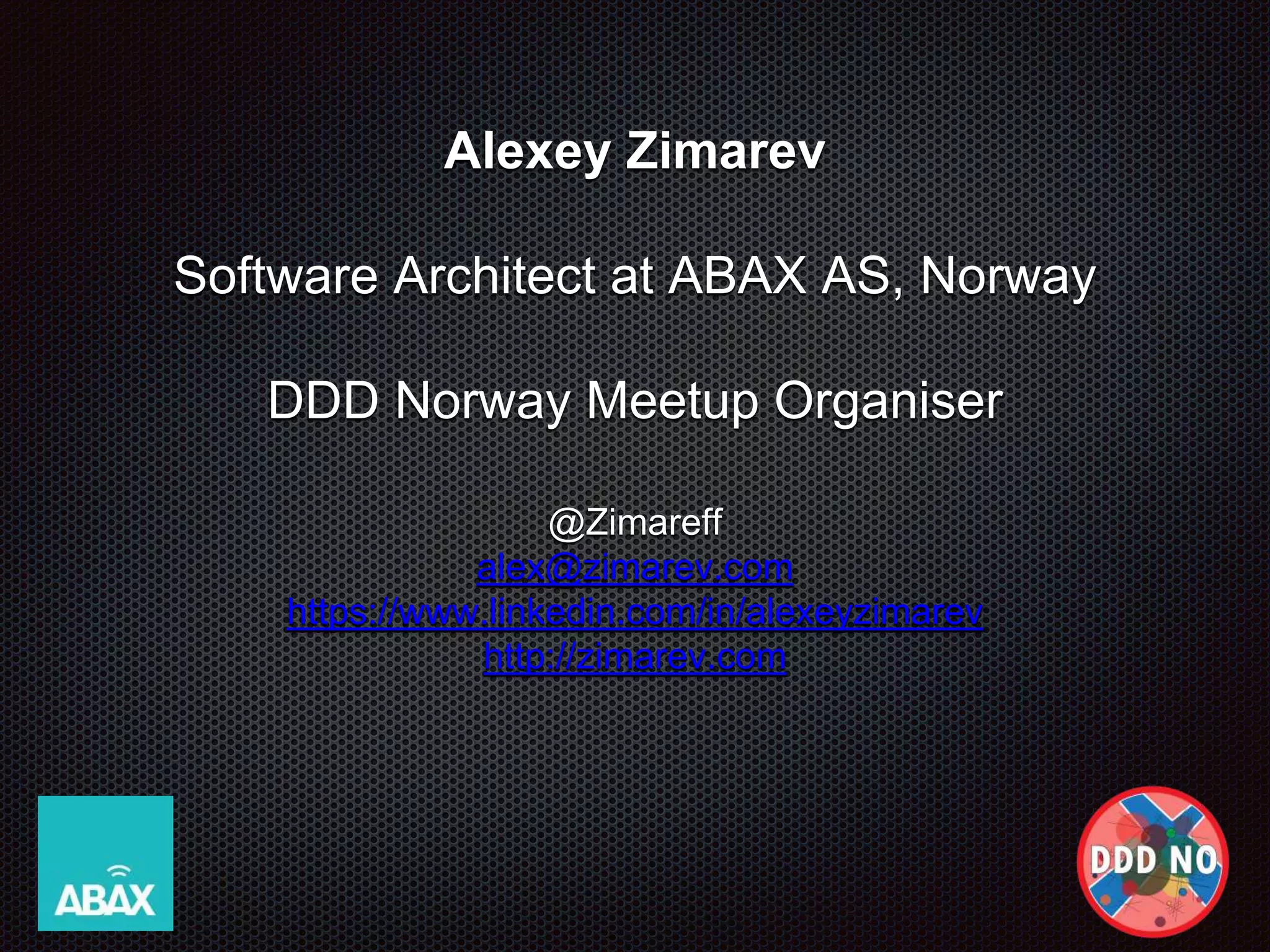 Alexey Zimarev

Software Architect at ABAX AS, Norway

DDD Norway Meetup Organiser

@Zimareff
alex@zimarev.com
https://www.linkedin.com/in/alexeyzimarev
http://zimarev.com

ABAX

DDD NO